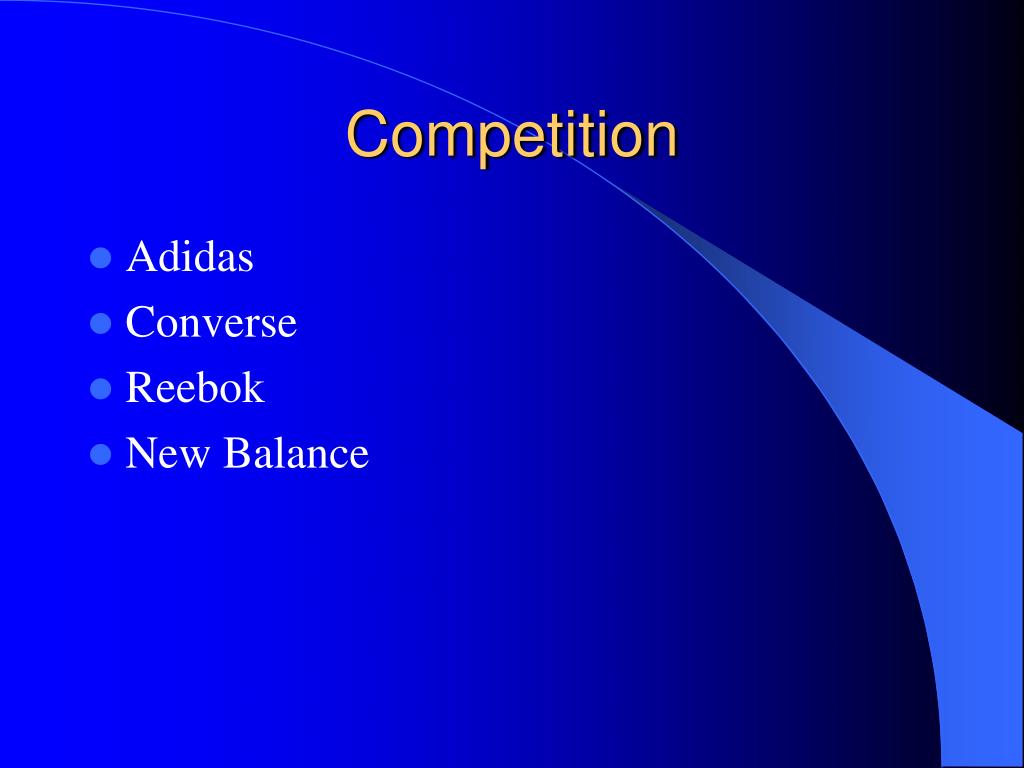 Competition

- Adidas
- Converse
- Reebok
- New Balance